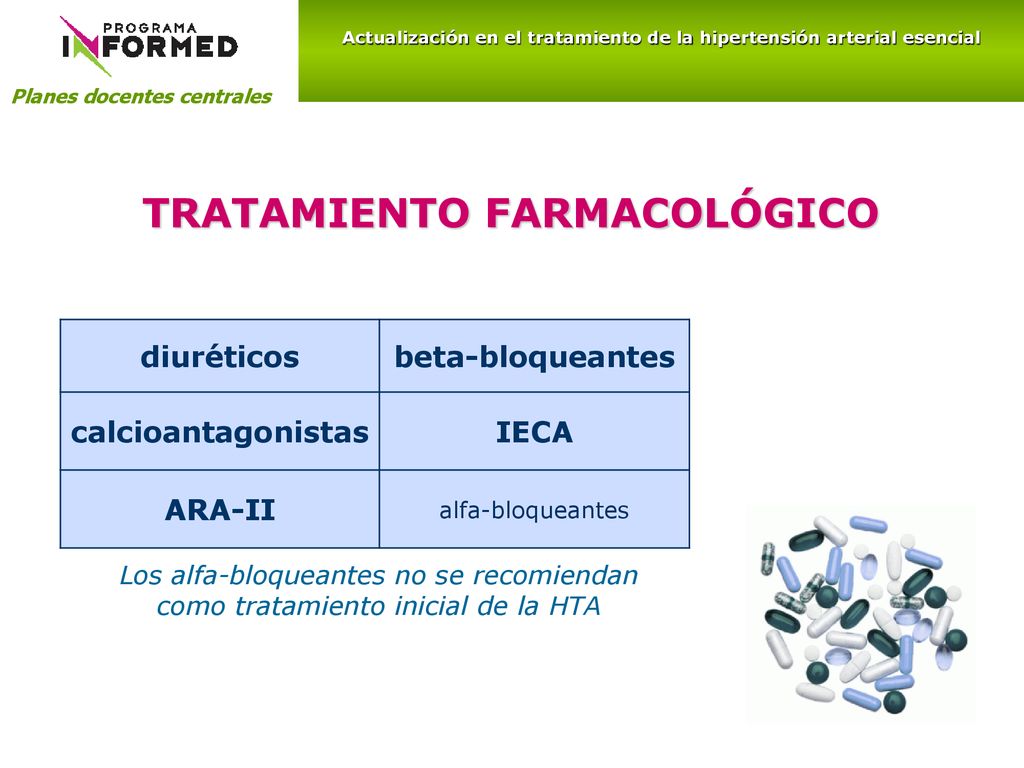 PROGRAMA
INFORMED

Planes docentes centrales

Actualización en el tratamiento de la hipertensión arterial esencial

TRATAMIENTO FARMACOLÓGICO

| diuréticos | beta-bloqueantes |
|---|---|
| calcioantagonistas | IECA |
| ARA-II | alfa-bloqueantes |

Los alfa-bloqueantes no se recomiendan como tratamiento inicial de la HTA